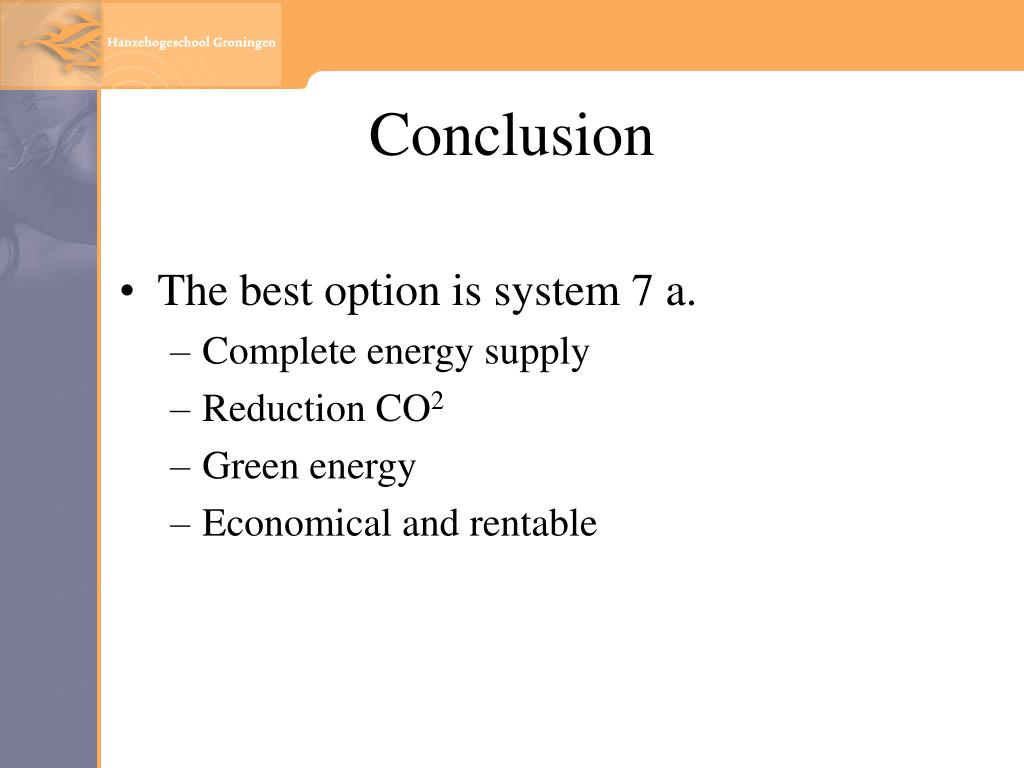 Hanzehogeschool Groningen

Conclusion

• The best option is system 7 a.
– Complete energy supply
– Reduction $CO^2$
– Green energy
– Economical and rentable